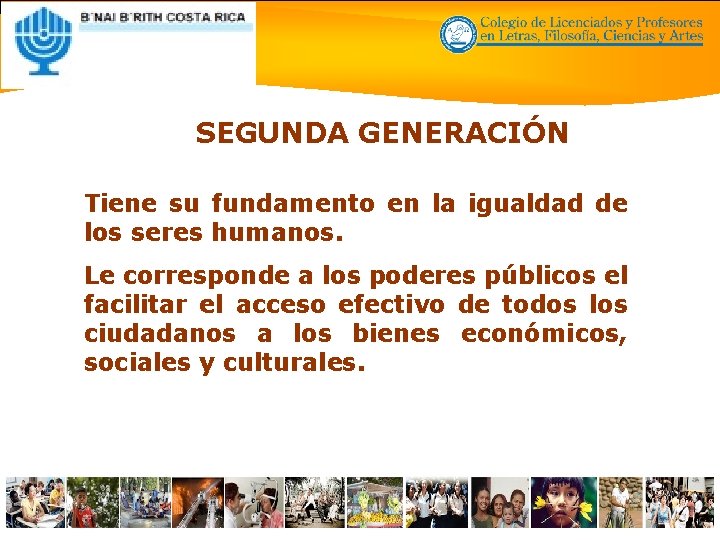 B'NAI B'RITH COSTA RICA

Colegio de Licenciados y Profesores en Letras, Filosofía, Ciencias y Artes

SEGUNDA GENERACIÓN

Tiene su fundamento en la igualdad de los seres humanos.

Le corresponde a los poderes públicos el facilitar el acceso efectivo de todos los ciudadanos a los bienes económicos, sociales y culturales.